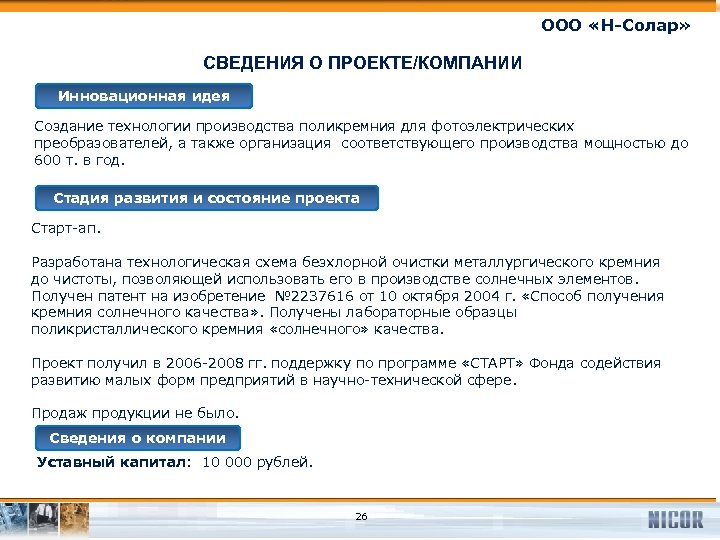 ООО «Н-Солар»

СВЕДЕНИЯ О ПРОЕКТЕ/КОМПАНИИ

Инновационная идея

Создание технологии производства поликремния для фотоэлектрических преобразователей, а также организация соответствующего производства мощностью до 600 т. в год.

Стадия развития и состояние проекта

Старт-ап.

Разработана технологическая схема безхлорной очистки металлургического кремния до чистоты, позволяющей использовать его в производстве солнечных элементов. Получен патент на изобретение №2237616 от 10 октября 2004 г. «Способ получения кремния солнечного качества». Получены лабораторные образцы поликристаллического кремния «солнечного» качества.

Проект получил в 2006-2008 гг. поддержку по программе «СТАРТ» Фонда содействия развитию малых форм предприятий в научно-технической сфере.

Продаж продукции не было.

Сведения о компании

Уставный капитал: 10 000 рублей.

26

NICOR